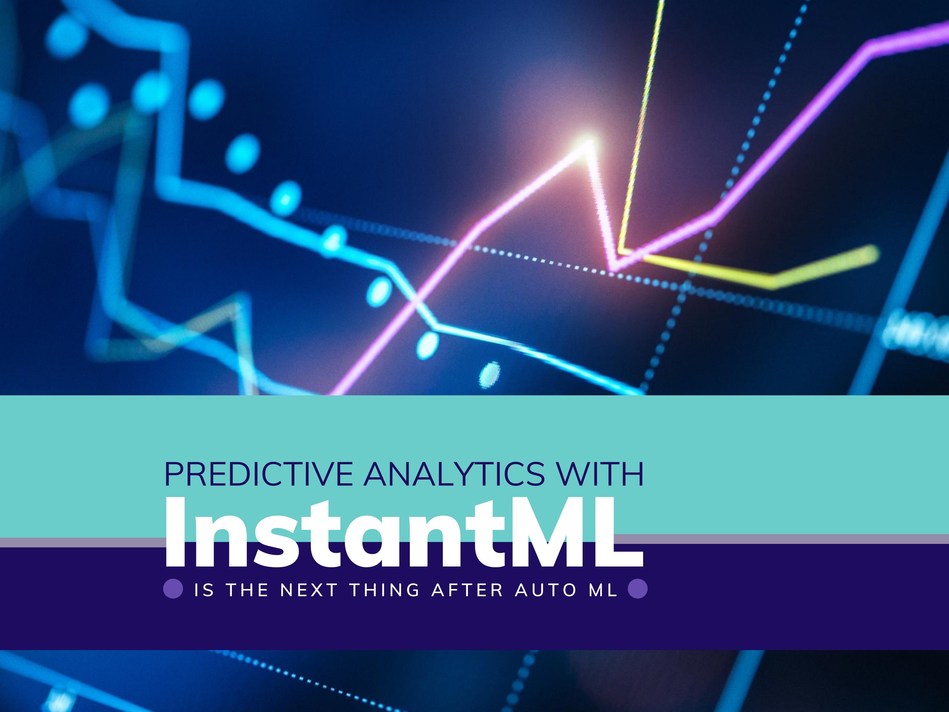 PREDICTIVE ANALYTICS WITH
InstantML
IS THE NEXT THING AFTER AUTO ML